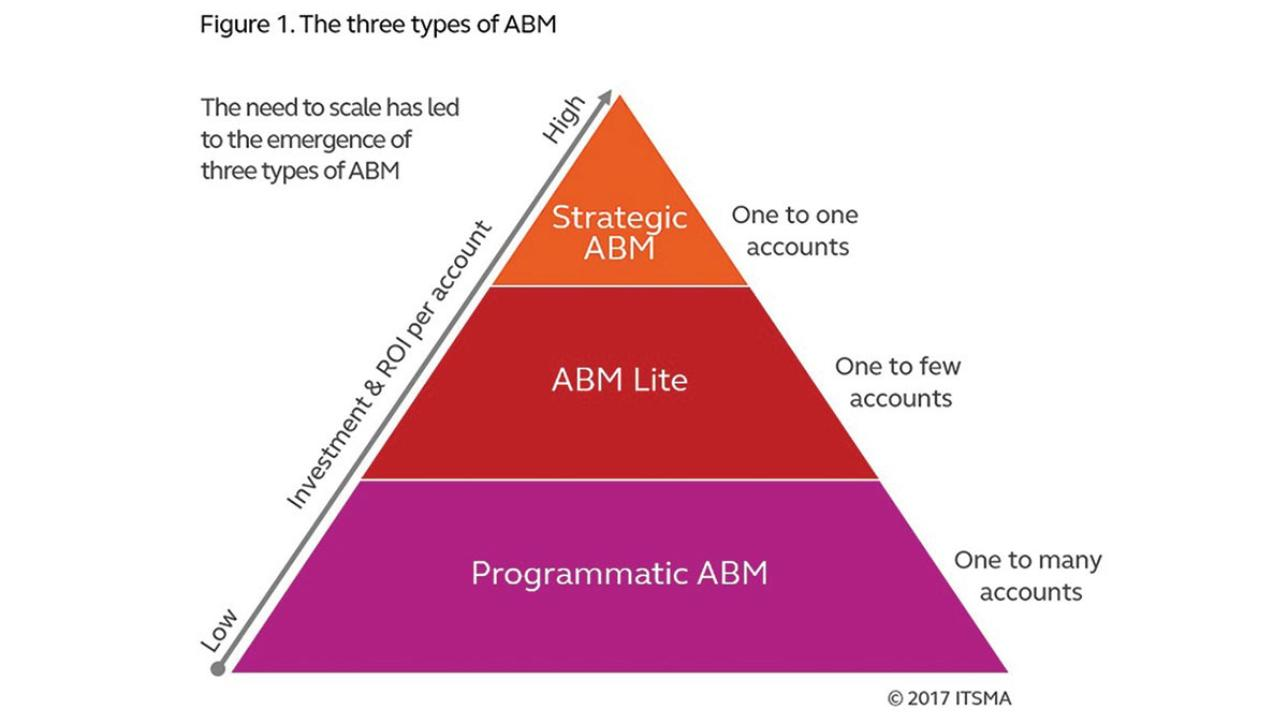 Figure 1. The three types of ABM

The need to scale has led to the emergence of three types of ABM

High

Investment & ROI per account

Low

Strategic ABM

One to one accounts

ABM Lite

One to few accounts

Programmatic ABM

One to many accounts

© 2017 ITSMA